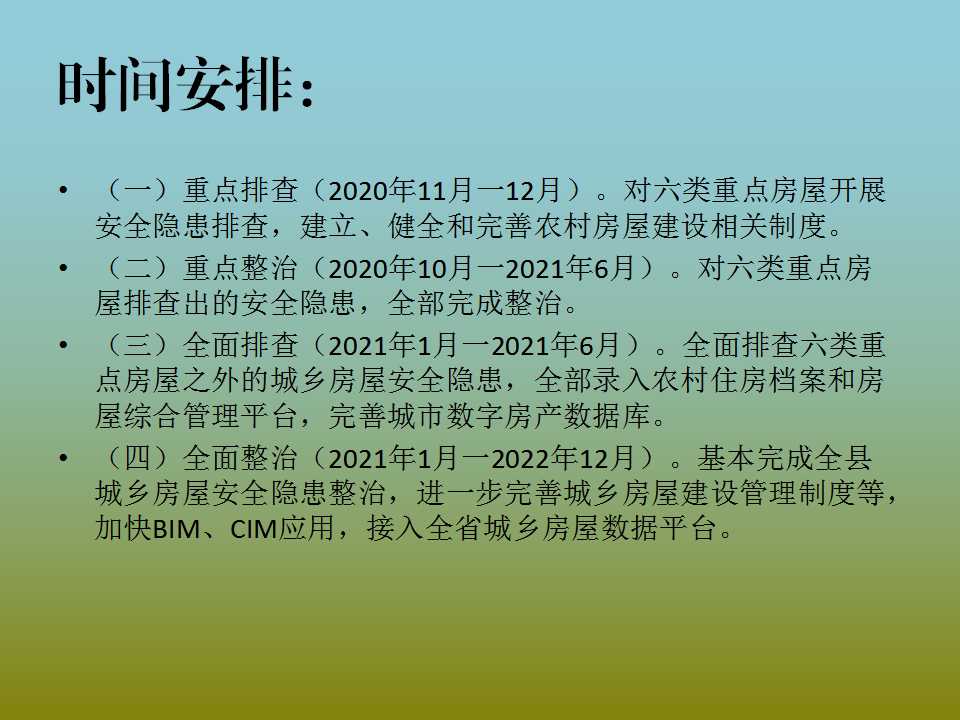 时间安排：

• （一）重点排查（2020年11月一12月）。对六类重点房屋开展安全隐患排查，建立、健全和完善农村房屋建设相关制度。
• （二）重点整治（2020年10月一2021年6月）。对六类重点房屋排查出的安全隐患，全部完成整治。
• （三）全面排查（2021年1月一2021年6月）。全面排查六类重点房屋之外的城乡房屋安全隐患，全部录入农村住房档案和房屋综合管理平台，完善城市数字房产数据库。
• （四）全面整治（2021年1月一2022年12月）。基本完成全县城乡房屋安全隐患整治，进一步完善城乡房屋建设管理制度等，加快BIM、CIM应用，接入全省城乡房屋数据平台。